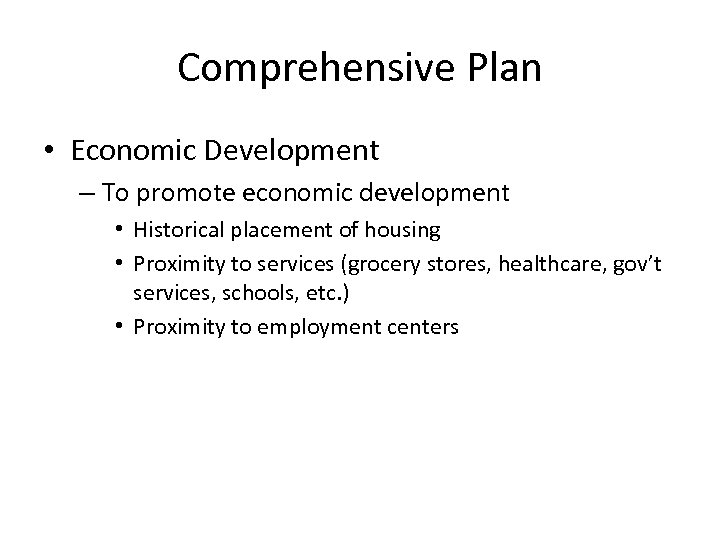 Comprehensive Plan

• Economic Development

– To promote economic development

• Historical placement of housing

• Proximity to services (grocery stores, healthcare, gov't services, schools, etc.)

• Proximity to employment centers